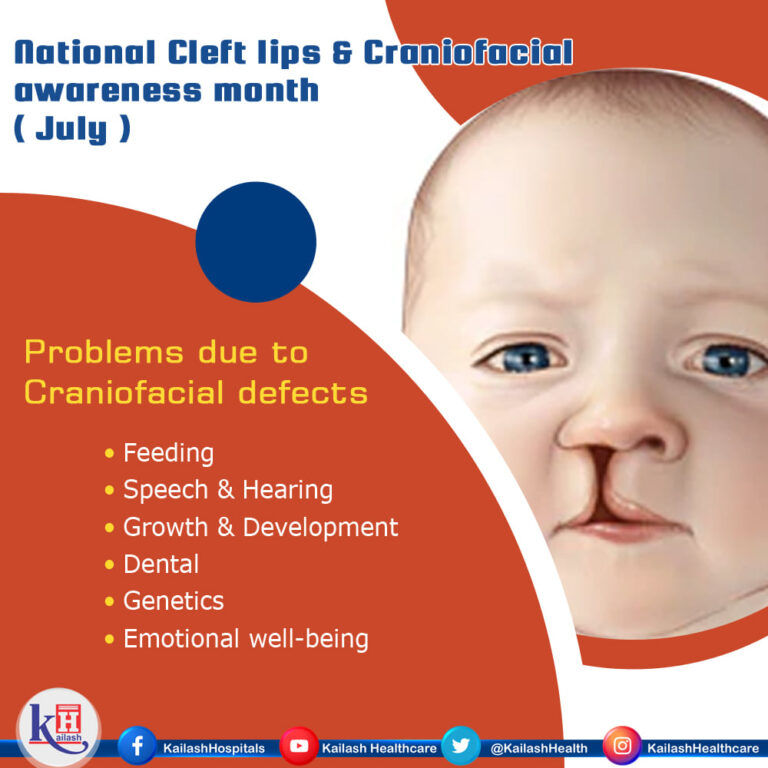 National Cleft lips & Craniofacial awareness month ( July )

Problems due to Craniofacial defects

• Feeding
• Speech & Hearing
• Growth & Development
• Dental
• Genetics
• Emotional well-being

KH Kailash

KailashHospitals
Kailash Healthcare
@KailashHealth
KailashHealthcare